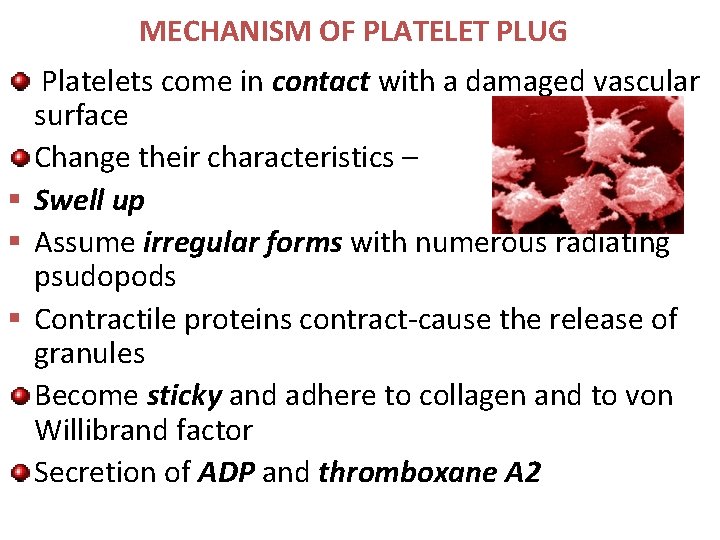 MECHANISM OF PLATELET PLUG

Platelets come in contact with a damaged vascular surface

Change their characteristics –

Swell up

Assume irregular forms with numerous radiating psudopods

Contractile proteins contract-cause the release of granules

Become sticky and adhere to collagen and to von Willibrand factor

Secretion of ADP and thromboxane A2